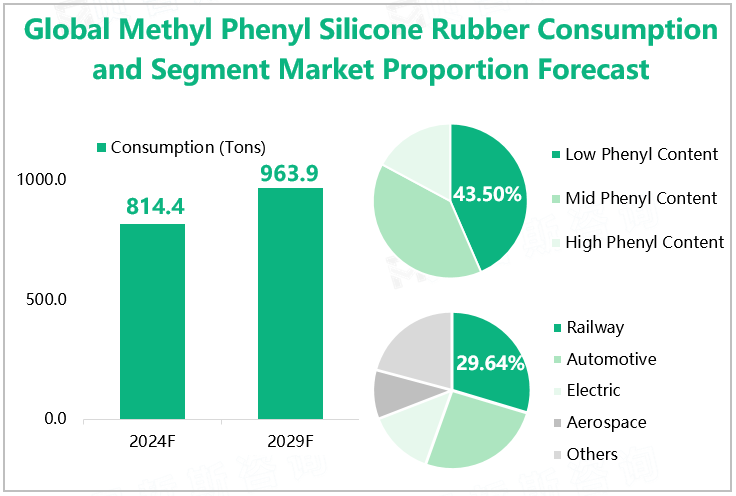 Global Methyl Phenyl Silicone Rubber Consumption and Segment Market Proportion Forecast

Consumption (Tons)

1000.0
500.0
0.0

814.4
963.9

2024F
2029F

43.50%

Low Phenyl Content
Mid Phenyl Content
High Phenyl Content

29.64%

Railway
Automotive
Electric
Aerospace
Others